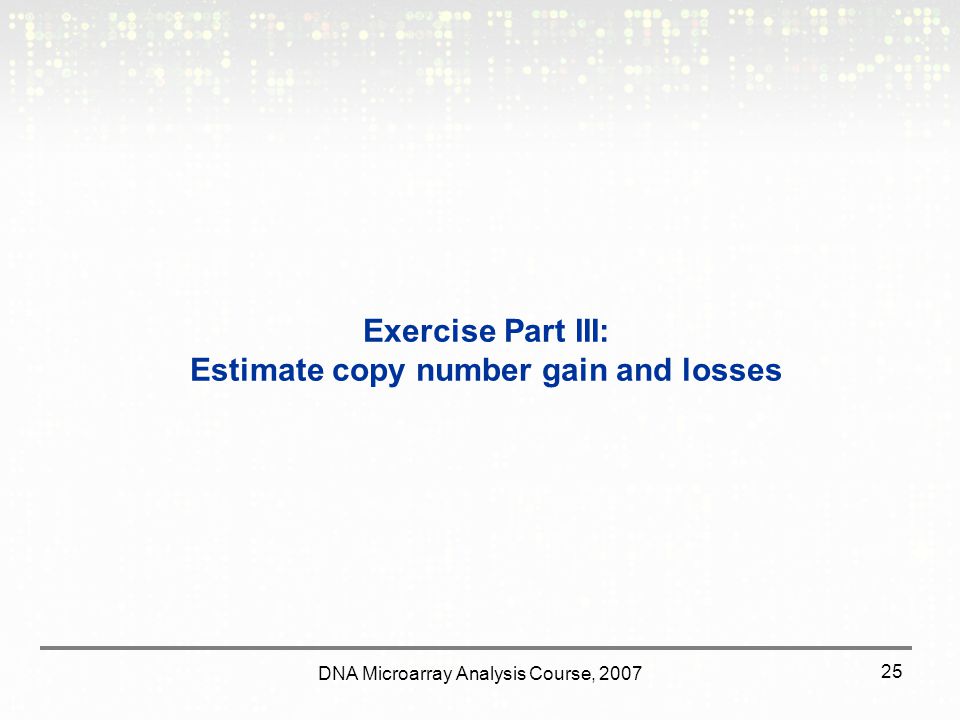 Exercise Part III:
Estimate copy number gain and losses

DNA Microarray Analysis Course, 2007

25